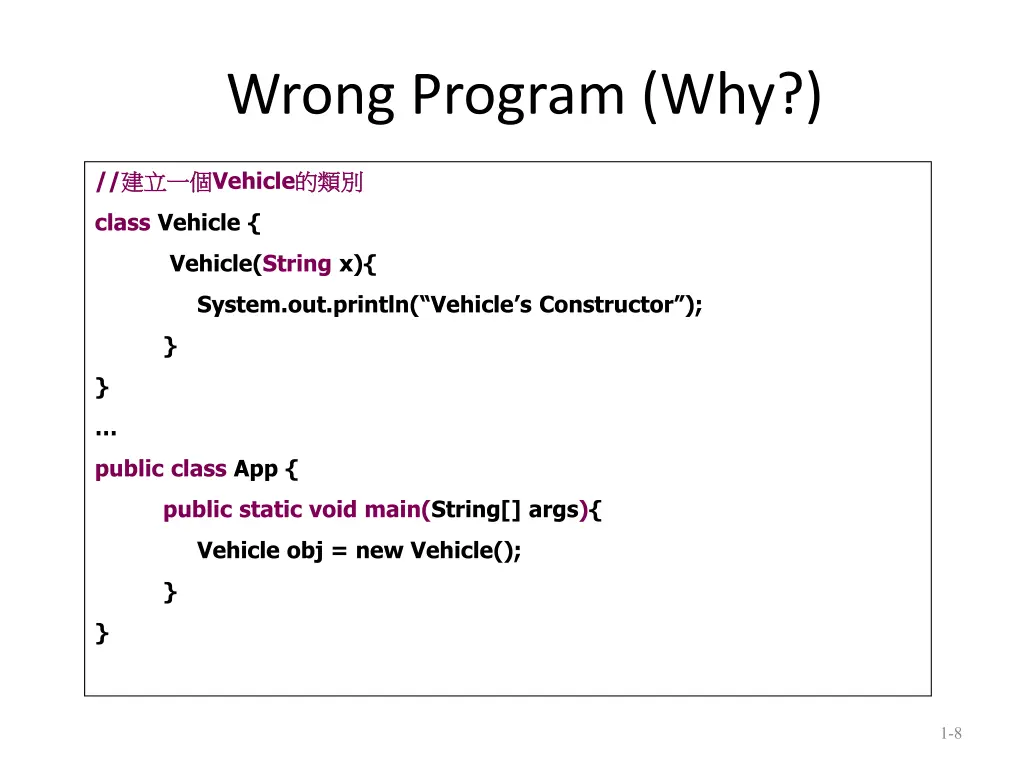 Wrong Program (Why?)

//建立一個Vehicle的類別
class Vehicle {
Vehicle(String x){
System.out.println(“Vehicle’s Constructor”);
}
}
…
public class App {
public static void main(String[] args){
Vehicle obj = new Vehicle();
}
}

1-8